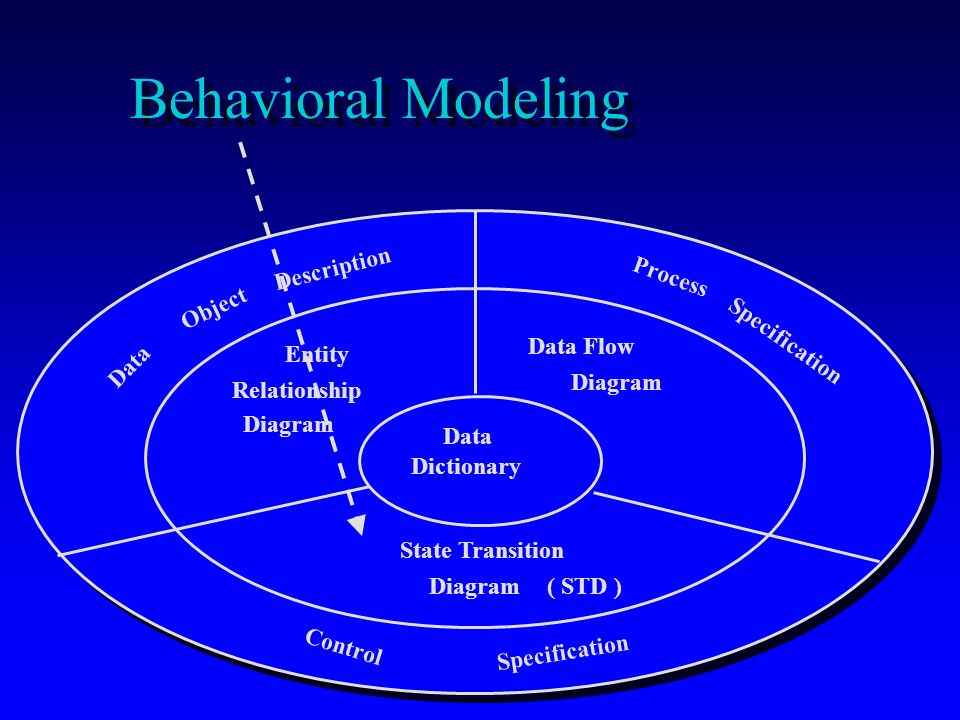 Behavioral Modeling

Data Object Description

Process Specification

Entity Relationship Diagram

Data Flow Diagram

Data Dictionary

State Transition Diagram ( STD )

Control Specification